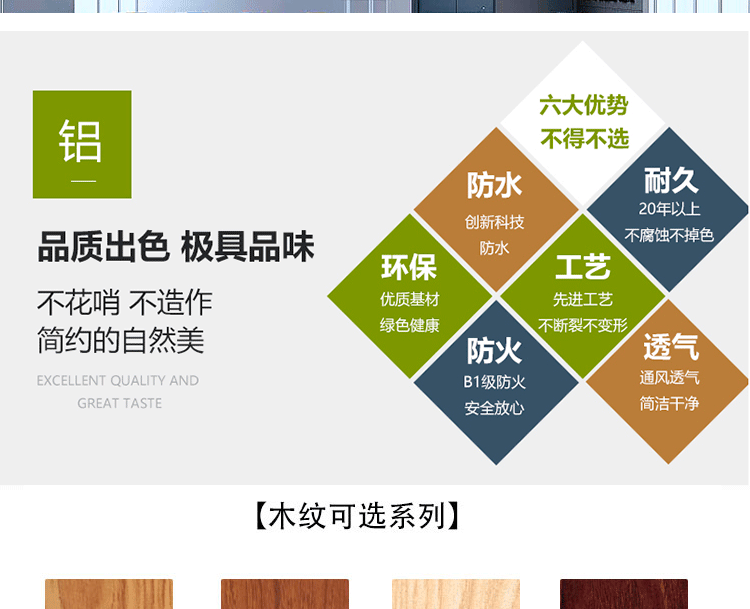 铝

品质出色 极具品味

不花哨 不造作
简约的自然美

EXCELLENT QUALITY AND GREAT TASTE

六大优势
不得不选

防水
创新科技
防水

耐久
20年以上
不腐蚀不掉色

环保
优质基材
绿色健康

工艺
先进工艺
不断裂不变形

防火
B1级防火
安全放心

透气
通风透气
简洁干净

【木纹可选系列】